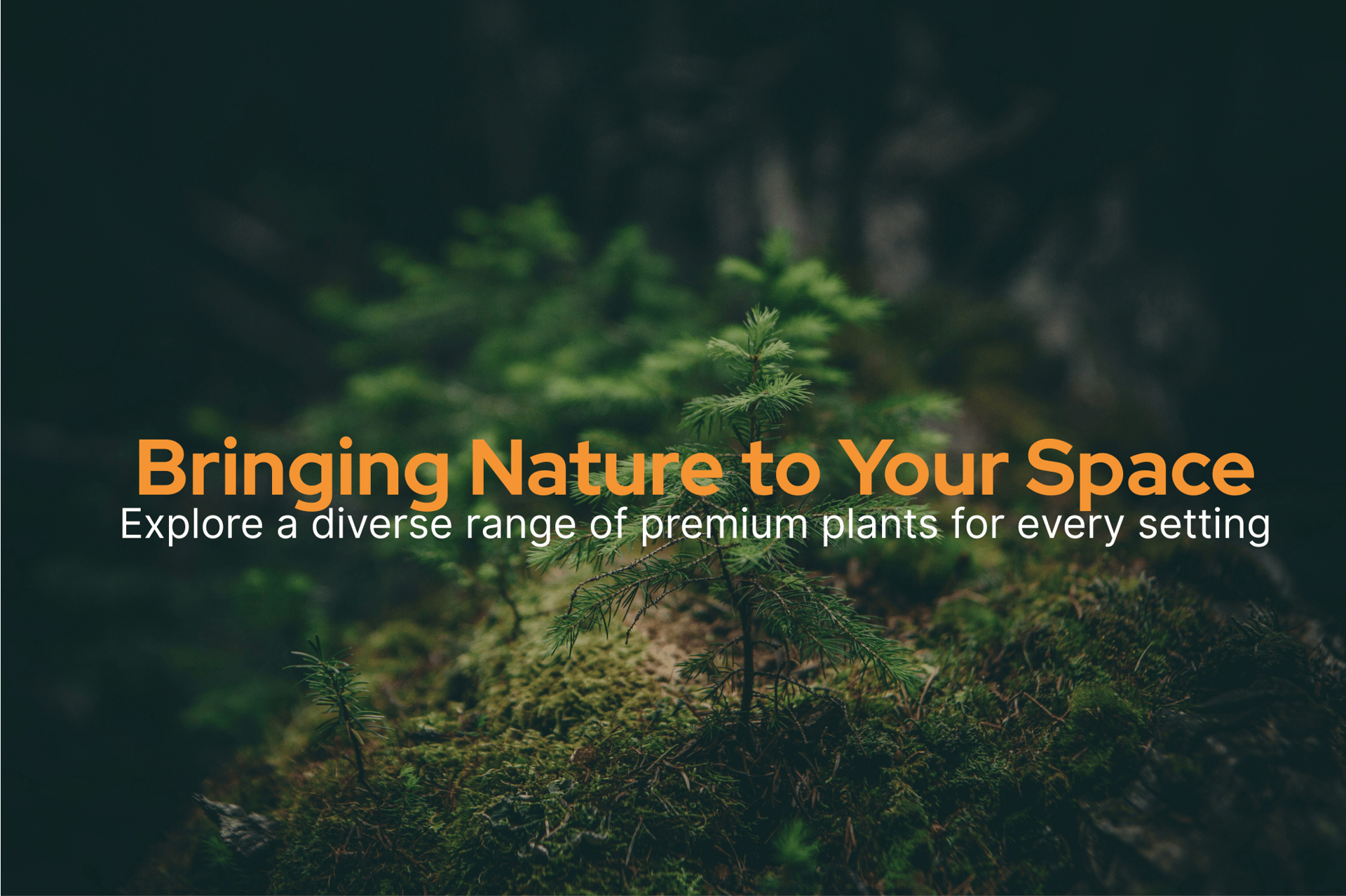 Bringing Nature to Your Space
Explore a diverse range of premium plants for every setting